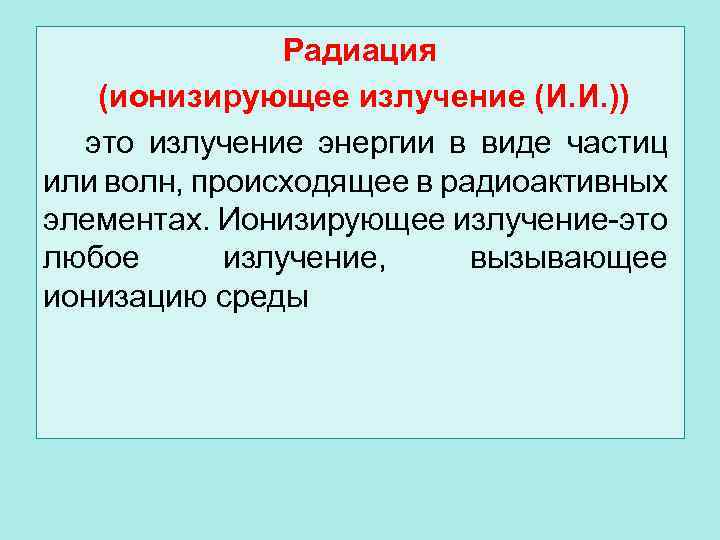 Радиация
(ионизирующее излучение (И.И.))

это излучение энергии в виде частиц или волн, происходящее в радиоактивных элементах. Ионизирующее излучение-это любое излучение, вызывающее ионизацию среды